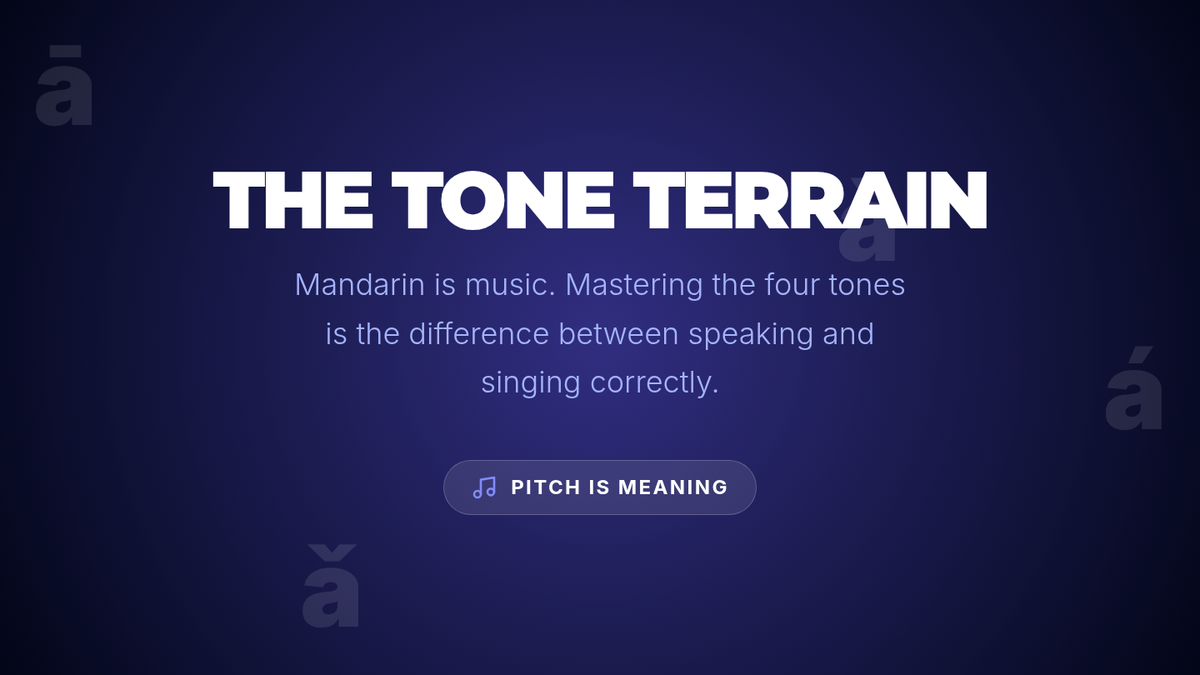 ā

THE TONE TERRAIN

à

Mandarin is music. Mastering the four tones is the difference between speaking and singing correctly.

á

PITCH IS MEANING

ǎ